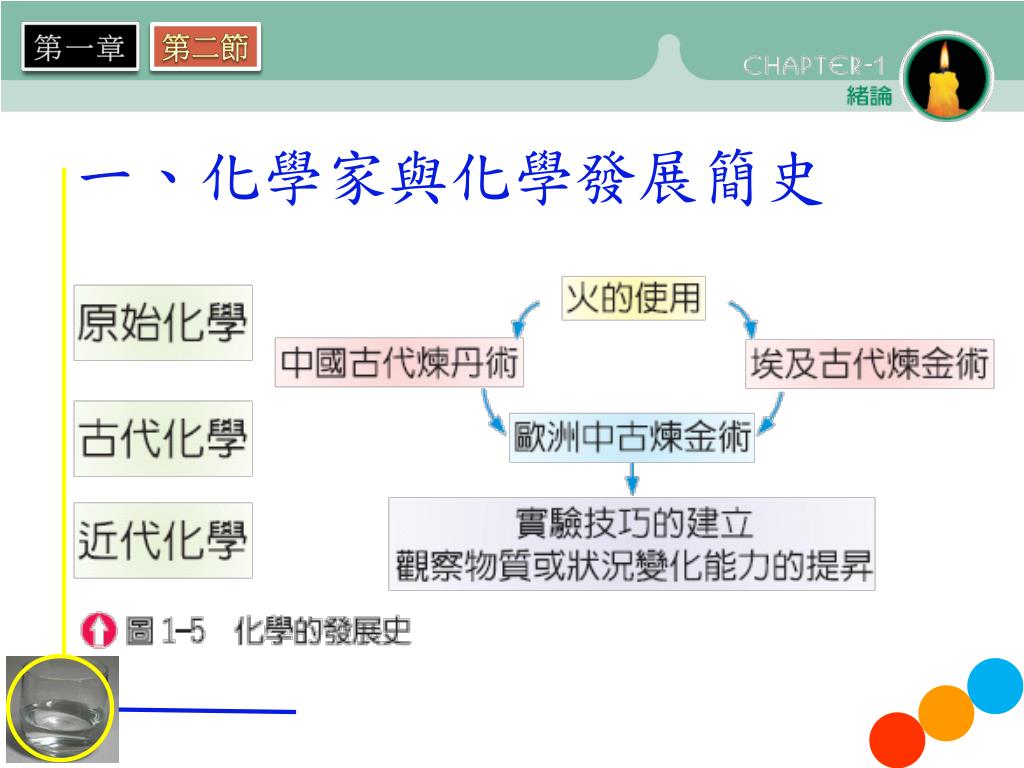 第一章 第二節

CHAPTER-1
緒論

一、化學家與化學發展簡史

原始化學

古代化學

近代化學

火的使用

中國古代煉丹術

埃及古代煉金術

歐洲中古煉金術

實驗技巧的建立
觀察物質或狀況變化能力的提昇

圖 1-5 化學的發展史